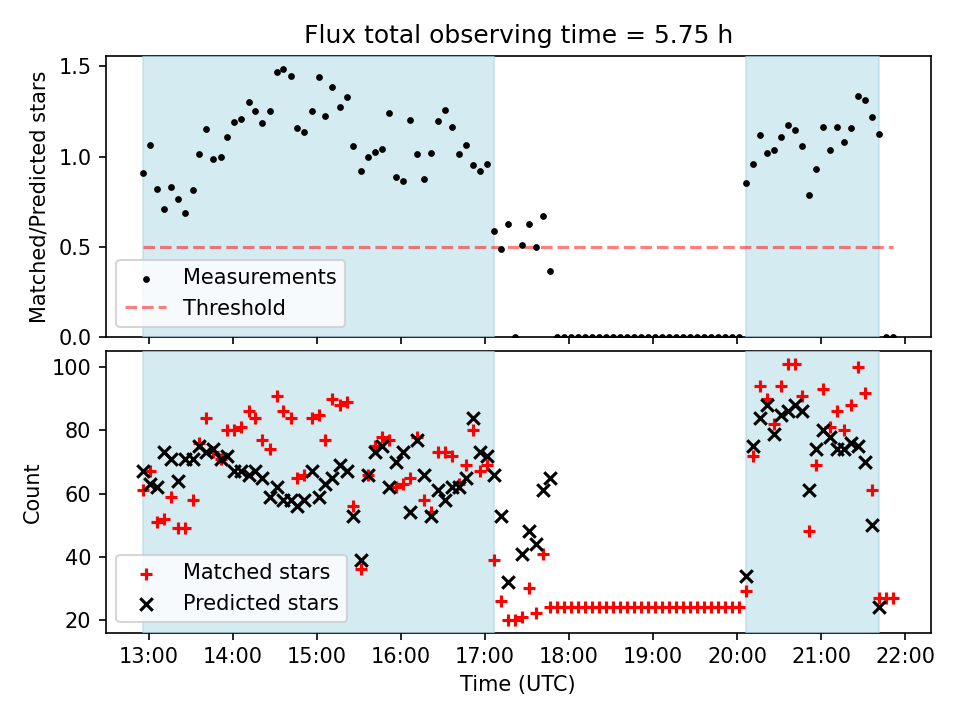 Flux total observing time = 5.75 h

Matched/Predicted stars

1.5
1.0
0.5
0.0

Measurements
Threshold

Count

100
80
60
40
20

Matched stars
Predicted stars

13:00
14:00
15:00
16:00
17:00
18:00
19:00
20:00
21:00
22:00

Time (UTC)